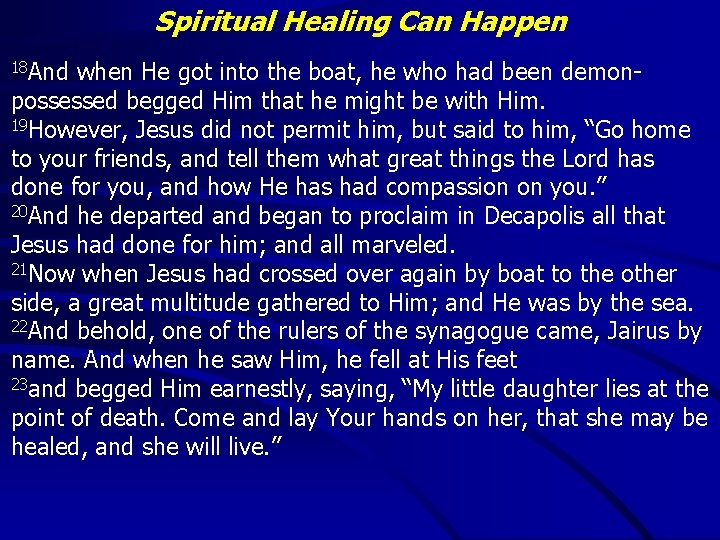 Spiritual Healing Can Happen

$^{18}$And when He got into the boat, he who had been demon-possessed begged Him that he might be with Him.
$^{19}$However, Jesus did not permit him, but said to him, “Go home to your friends, and tell them what great things the Lord has done for you, and how He has had compassion on you.”
$^{20}$And he departed and began to proclaim in Decapolis all that Jesus had done for him; and all marveled.
$^{21}$Now when Jesus had crossed over again by boat to the other side, a great multitude gathered to Him; and He was by the sea.
$^{22}$And behold, one of the rulers of the synagogue came, Jairus by name. And when he saw Him, he fell at His feet
$^{23}$and begged Him earnestly, saying, “My little daughter lies at the point of death. Come and lay Your hands on her, that she may be healed, and she will live.”